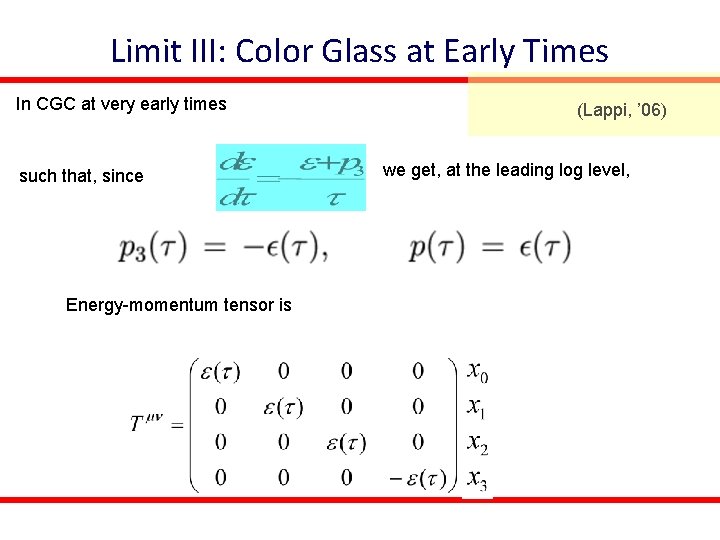 Limit III: Color Glass at Early Times

In CGC at very early times

(Lappi, '06)

such that, since $\frac{d\varepsilon}{d\tau} = -\frac{\varepsilon + p_3}{\tau}$ we get, at the leading log level,

$p_3(\tau) = -\epsilon(\tau), \qquad p(\tau) = \epsilon(\tau)$

Energy-momentum tensor is

$T^{\mu\nu} = \begin{pmatrix} \varepsilon(\tau) & 0 & 0 & 0 \\ 0 & \varepsilon(\tau) & 0 & 0 \\ 0 & 0 & \varepsilon(\tau) & 0 \\ 0 & 0 & 0 & -\varepsilon(\tau) \end{pmatrix} \begin{matrix} x_0 \\ x_1 \\ x_2 \\ x_3 \end{matrix}$